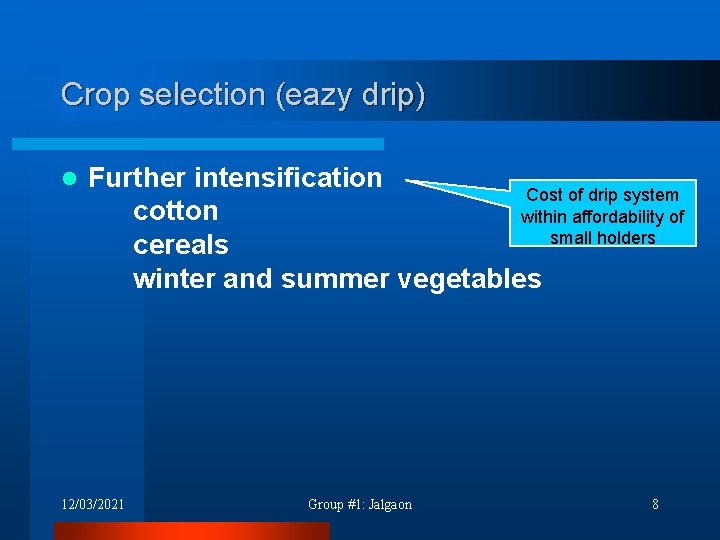 Crop selection (eazy drip)

Further intensification
cotton
cereals
winter and summer vegetables

Cost of drip system within affordability of small holders

12/03/2021

Group #1: Jalgaon

8